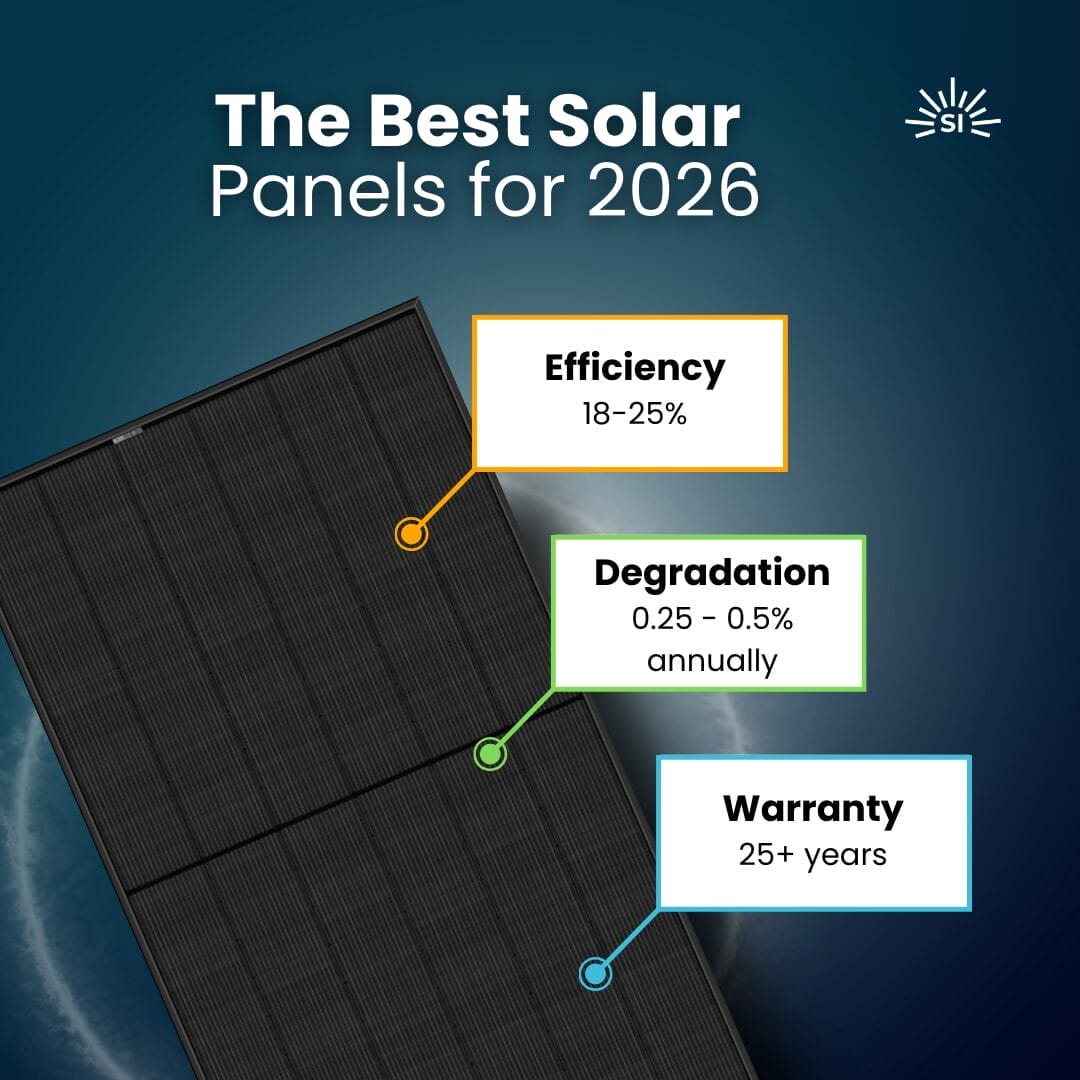 The Best Solar Panels for 2026

SI

Efficiency
18-25%

Degradation
0.25 - 0.5% annually

Warranty
25+ years